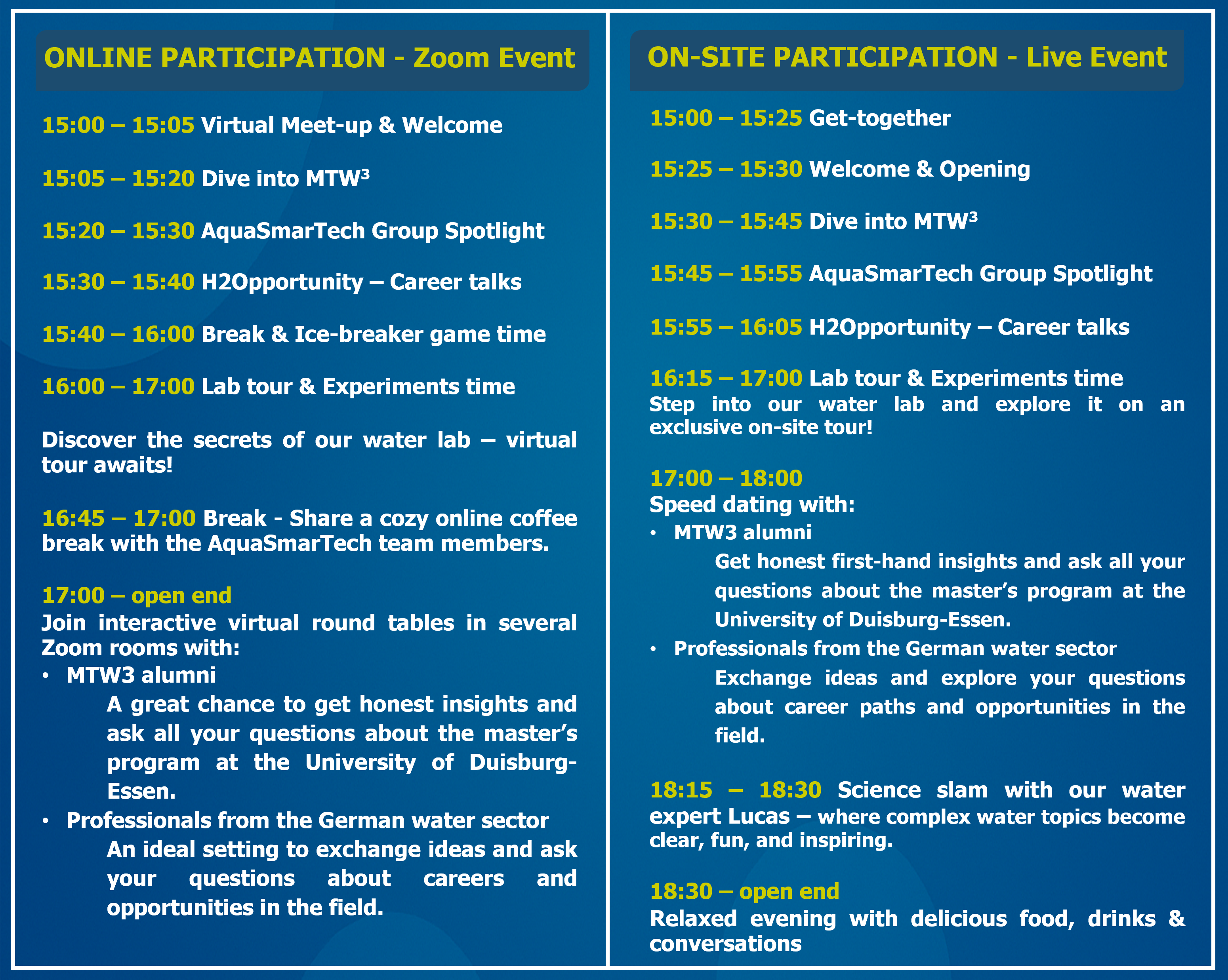 ONLINE PARTICIPATION - Zoom Event

15:00 – 15:05 Virtual Meet-up & Welcome

15:05 – 15:20 Dive into MTW$^3$

15:20 – 15:30 AquaSmarTech Group Spotlight

15:30 – 15:40 H2Opportunity – Career talks

15:40 – 16:00 Break & Ice-breaker game time

16:00 – 17:00 Lab tour & Experiments time

Discover the secrets of our water lab – virtual tour awaits!

16:45 – 17:00 Break - Share a cozy online coffee break with the AquaSmarTech team members.

17:00 – open end
Join interactive virtual round tables in several Zoom rooms with:
• MTW3 alumni
A great chance to get honest insights and ask all your questions about the master's program at the University of Duisburg-Essen.
• Professionals from the German water sector
An ideal setting to exchange ideas and ask your questions about careers and opportunities in the field.

ON-SITE PARTICIPATION - Live Event

15:00 – 15:25 Get-together

15:25 – 15:30 Welcome & Opening

15:30 – 15:45 Dive into MTW$^3$

15:45 – 15:55 AquaSmarTech Group Spotlight

15:55 – 16:05 H2Opportunity – Career talks

16:15 – 17:00 Lab tour & Experiments time
Step into our water lab and explore it on an exclusive on-site tour!

17:00 – 18:00
Speed dating with:
• MTW3 alumni
Get honest first-hand insights and ask all your questions about the master's program at the University of Duisburg-Essen.
• Professionals from the German water sector
Exchange ideas and explore your questions about career paths and opportunities in the field.

18:15 – 18:30 Science slam with our water expert Lucas – where complex water topics become clear, fun, and inspiring.

18:30 – open end
Relaxed evening with delicious food, drinks & conversations